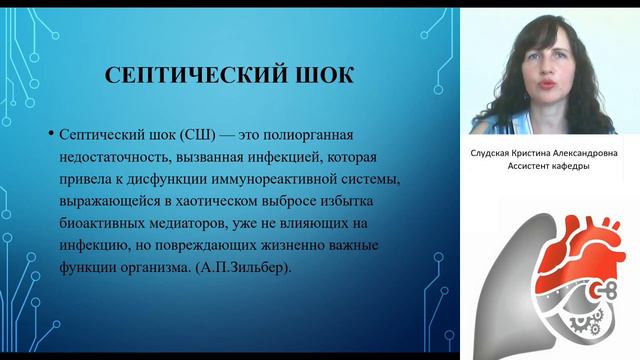 СЕПТИЧЕСКИЙ ШОК

• Септический шок (СШ) — это полиорганная недостаточность, вызванная инфекцией, которая привела к дисфункции иммунореактивной системы, выражающейся в хаотическом выбросе избытка биоактивных медиаторов, уже не влияющих на инфекцию, но повреждающих жизненно важные функции организма. (А.П.Зильбер).

Слудская Кристина Александровна
Ассистент кафедры